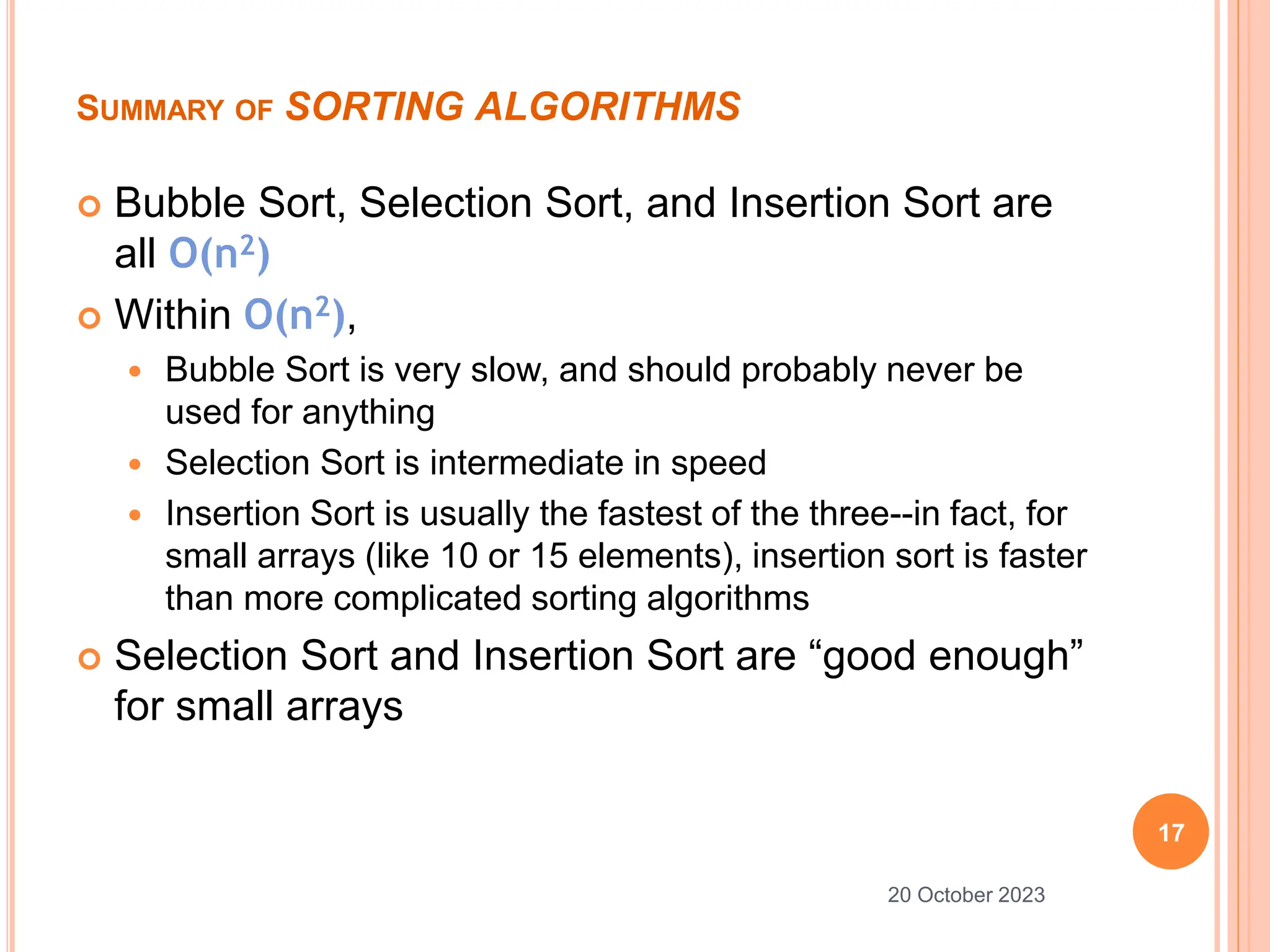 SUMMARY OF SORTING ALGORITHMS

Bubble Sort, Selection Sort, and Insertion Sort are all $O(n^2)$

Within $O(n^2)$,

Bubble Sort is very slow, and should probably never be used for anything

Selection Sort is intermediate in speed

Insertion Sort is usually the fastest of the three--in fact, for small arrays (like 10 or 15 elements), insertion sort is faster than more complicated sorting algorithms

Selection Sort and Insertion Sort are “good enough” for small arrays

17

20 October 2023